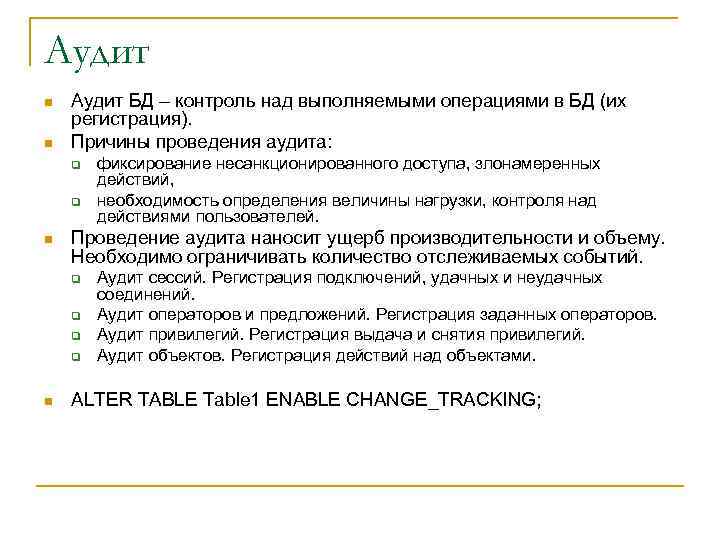 Аудит

Аудит БД – контроль над выполняемыми операциями в БД (их регистрация).

Причины проведения аудита:

фиксирование несанкционированного доступа, злонамеренных действий,

необходимость определения величины нагрузки, контроля над действиями пользователей.

Проведение аудита наносит ущерб производительности и объему. Необходимо ограничивать количество отслеживаемых событий.

Аудит сессий. Регистрация подключений, удачных и неудачных соединений.

Аудит операторов и предложений. Регистрация заданных операторов.

Аудит привилегий. Регистрация выдача и снятия привилегий.

Аудит объектов. Регистрация действий над объектами.

ALTER TABLE Table1 ENABLE CHANGE_TRACKING;